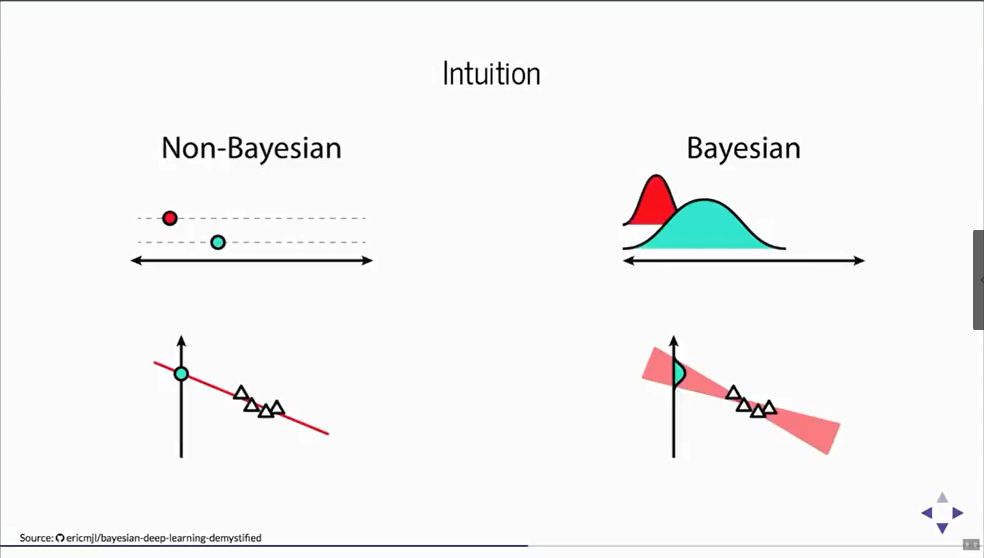 Intuition

Non-Bayesian

Bayesian

Source: ericmjl/bayesian-deep-learning-demystified